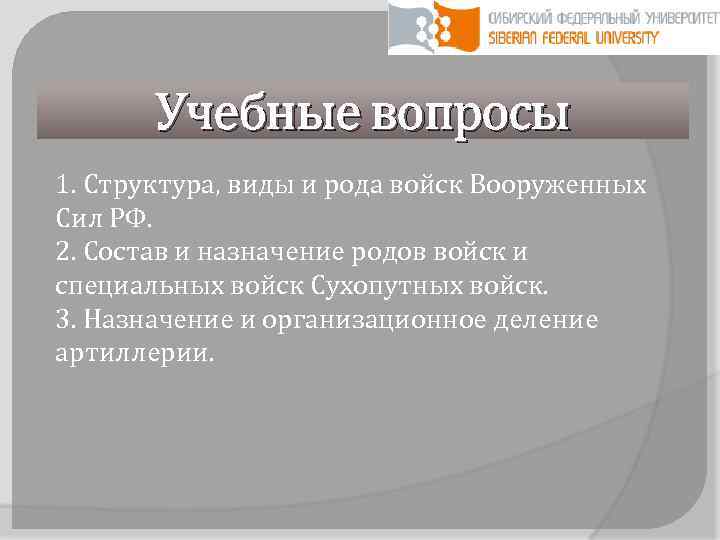 СИБИРСКИЙ ФЕДЕРАЛЬНЫЙ УНИВЕРСИТЕТ
SIBERIAN FEDERAL UNIVERSITY

Учебные вопросы

1. Структура, виды и рода войск Вооруженных Сил РФ.
2. Состав и назначение родов войск и специальных войск Сухопутных войск.
3. Назначение и организационное деление артиллерии.